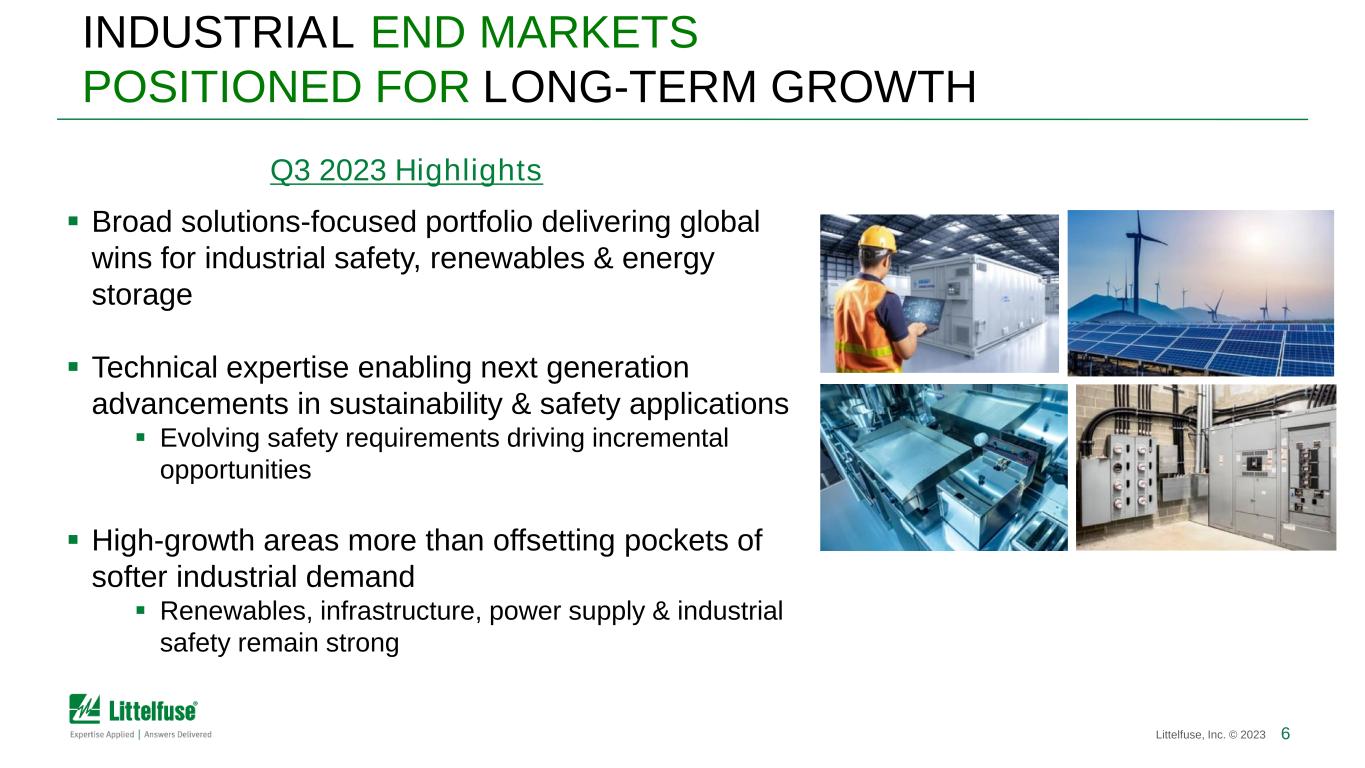 INDUSTRIAL END MARKETS POSITIONED FOR LONG-TERM GROWTH

Q3 2023 Highlights

▪ Broad solutions-focused portfolio delivering global wins for industrial safety, renewables & energy storage

▪ Technical expertise enabling next generation advancements in sustainability & safety applications
▪ Evolving safety requirements driving incremental opportunities

▪ High-growth areas more than offsetting pockets of softer industrial demand
▪ Renewables, infrastructure, power supply & industrial safety remain strong

Littelfuse®
Expertise Applied | Answers Delivered

Littelfuse, Inc. © 2023 6